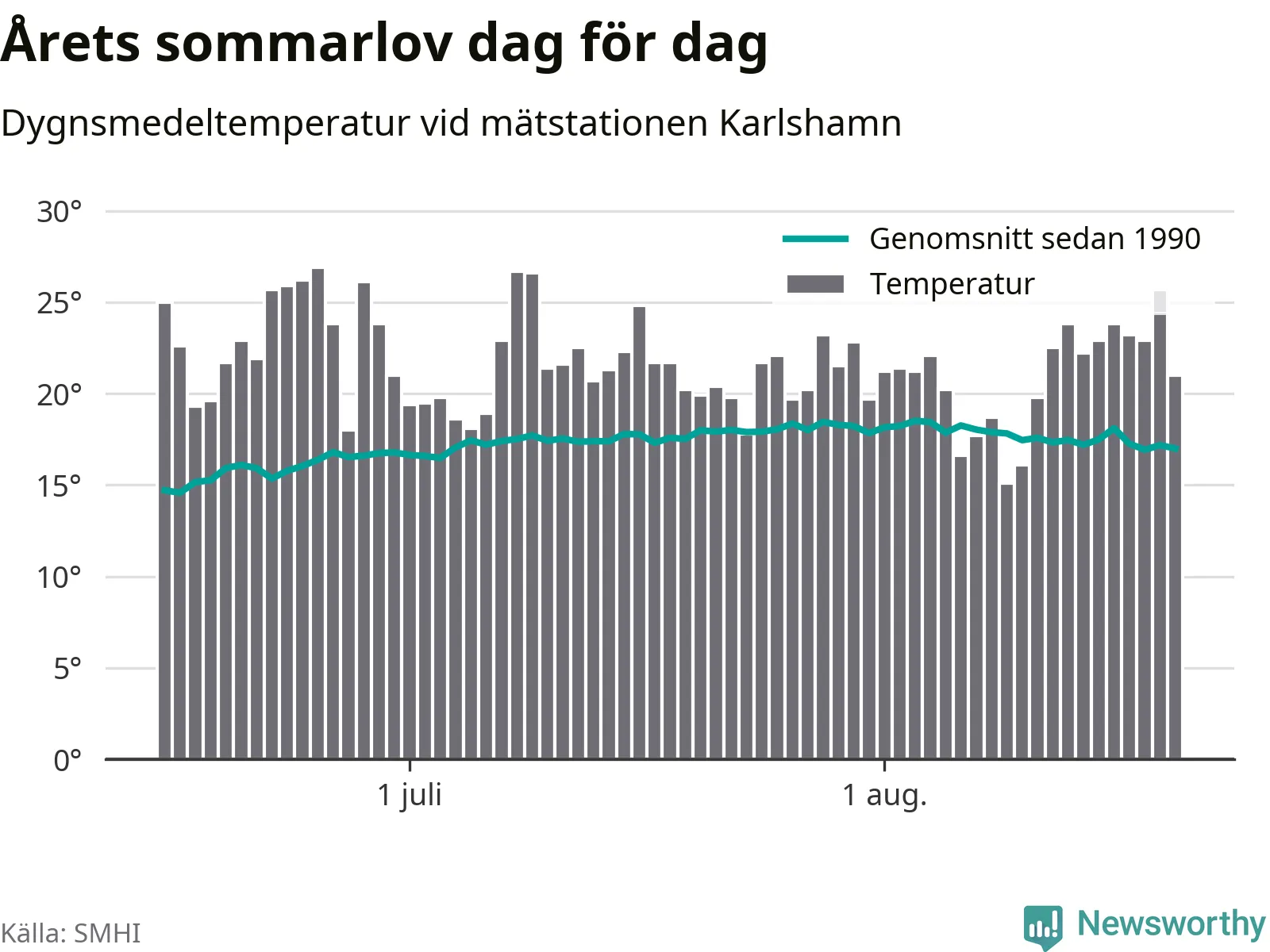 Årets sommarlov dag för dag

Dygnsmedeltemperatur vid mätstationen Karlshamn

30°
25°
20°
15°
10°
5°
0°

Genomsnitt sedan 1990
Temperatur

1 juli
1 aug.

Källa: SMHI

Newsworthy